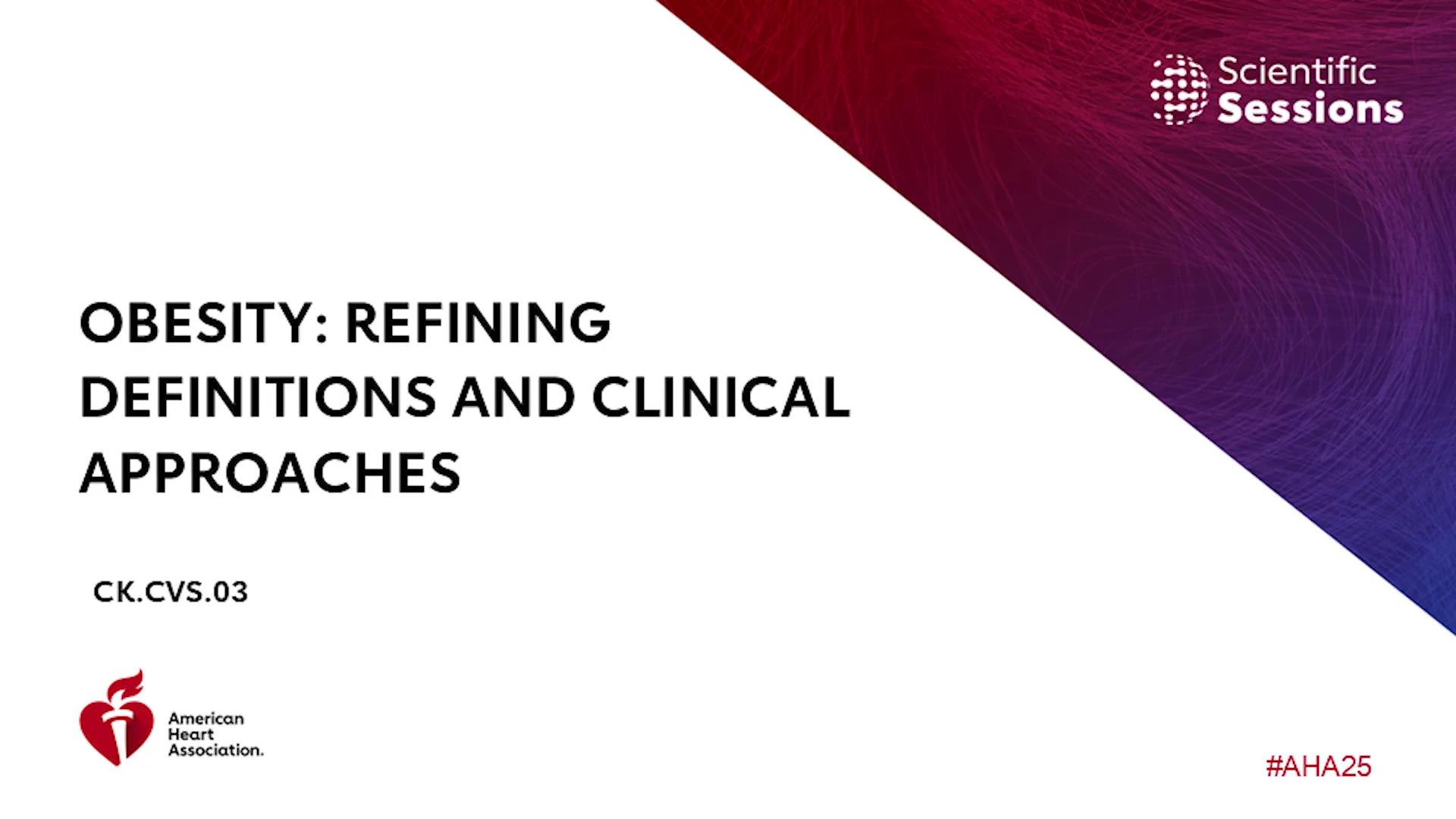 Scientific Sessions

OBESITY: REFINING DEFINITIONS AND CLINICAL APPROACHES

CK.CVS.03

American Heart Association.

#AHA25